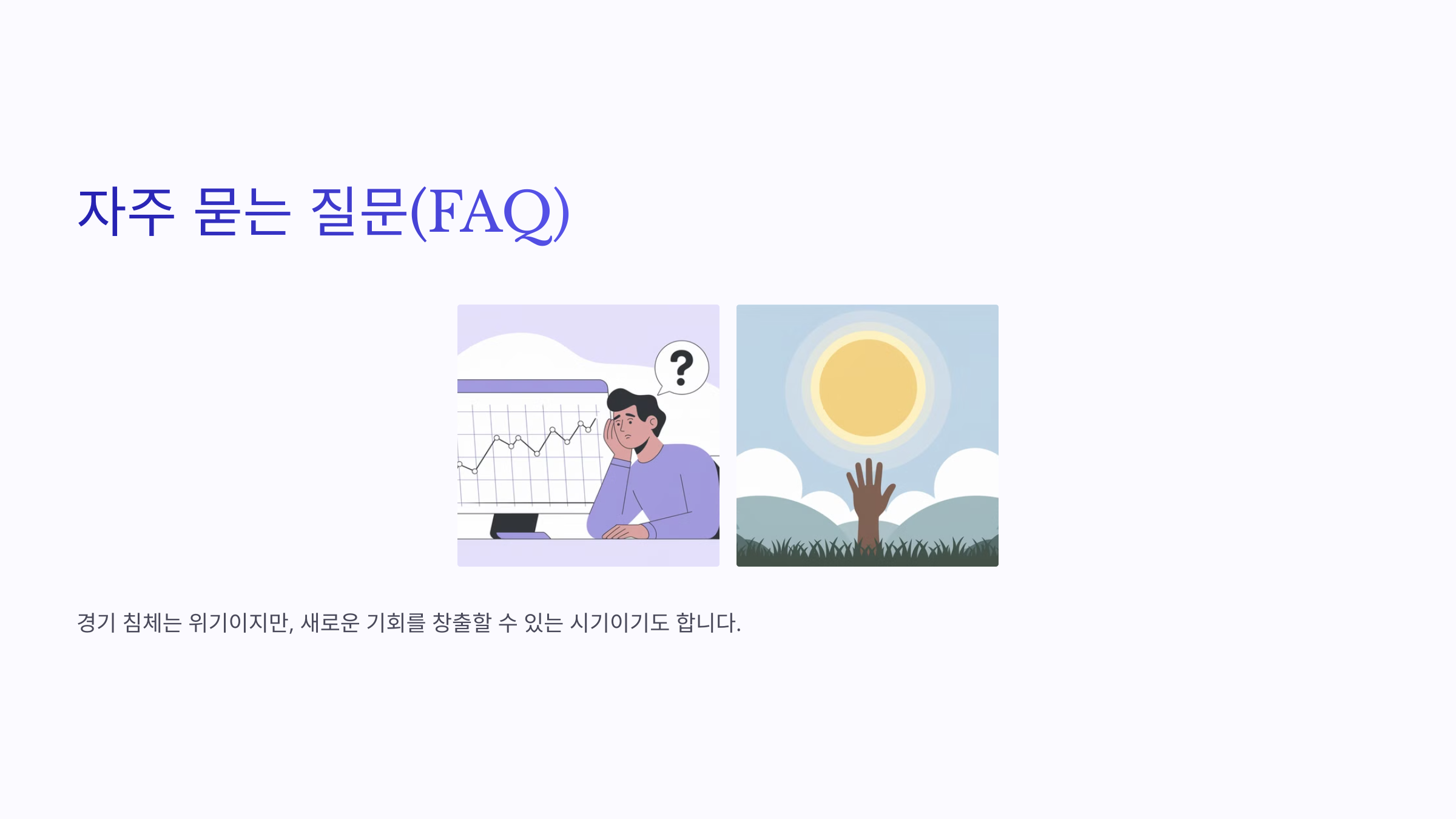 자주 묻는 질문(FAQ)

?

경기 침체는 위기이지만, 새로운 기회를 창출할 수 있는 시기이기도 합니다.